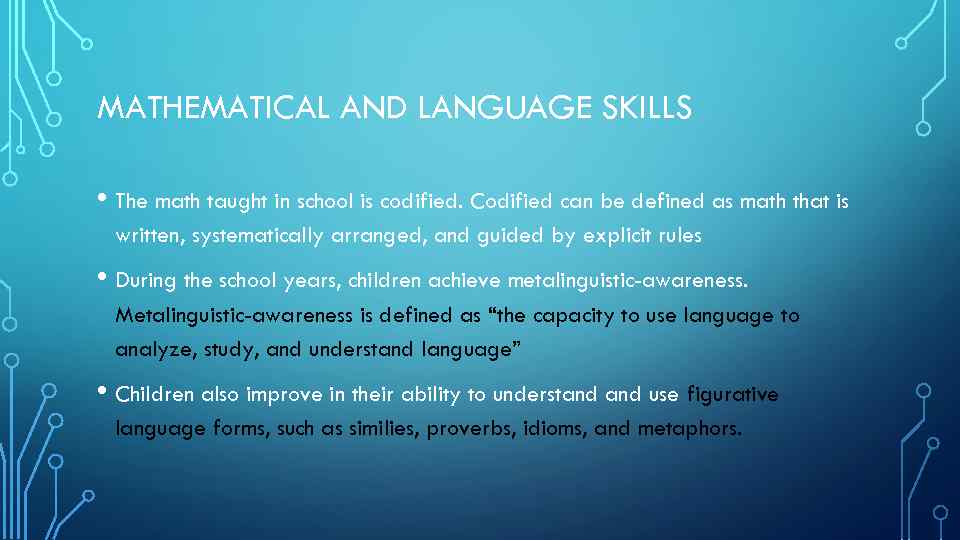 MATHEMATICAL AND LANGUAGE SKILLS

• The math taught in school is codified. Codified can be defined as math that is written, systematically arranged, and guided by explicit rules

• During the school years, children achieve metalinguistic-awareness. Metalinguistic-awareness is defined as “the capacity to use language to analyze, study, and understand language”

• Children also improve in their ability to understand and use figurative language forms, such as similies, proverbs, idioms, and metaphors.